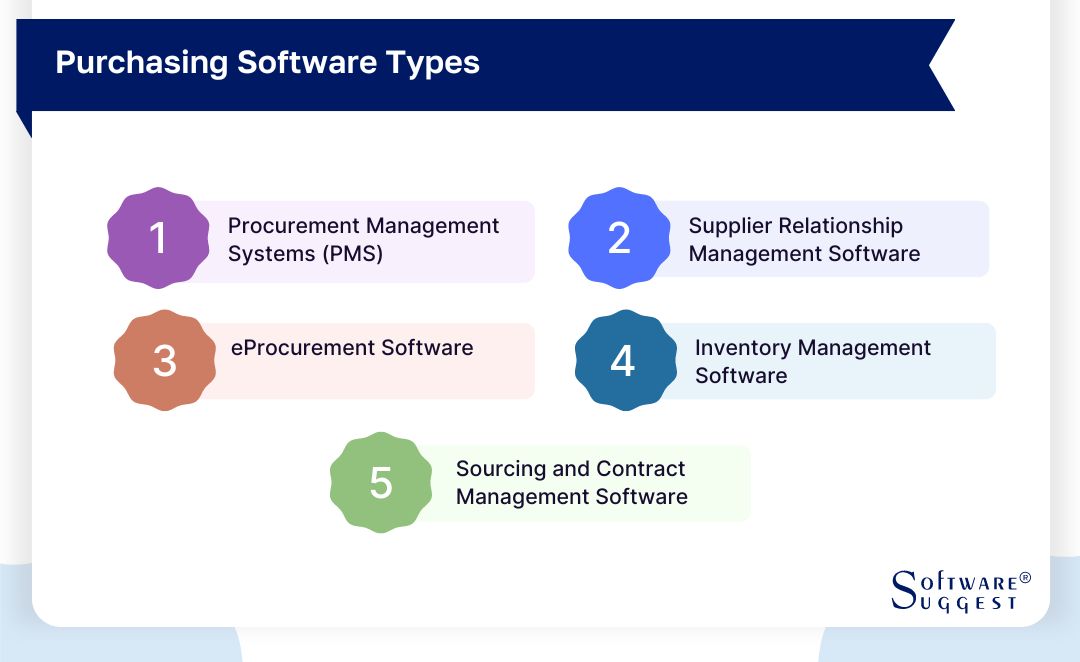 Purchasing Software Types

1 Procurement Management Systems (PMS)

2 Supplier Relationship Management Software

3 eProcurement Software

4 Inventory Management Software

5 Sourcing and Contract Management Software

SOFTWARE® SUGGEST